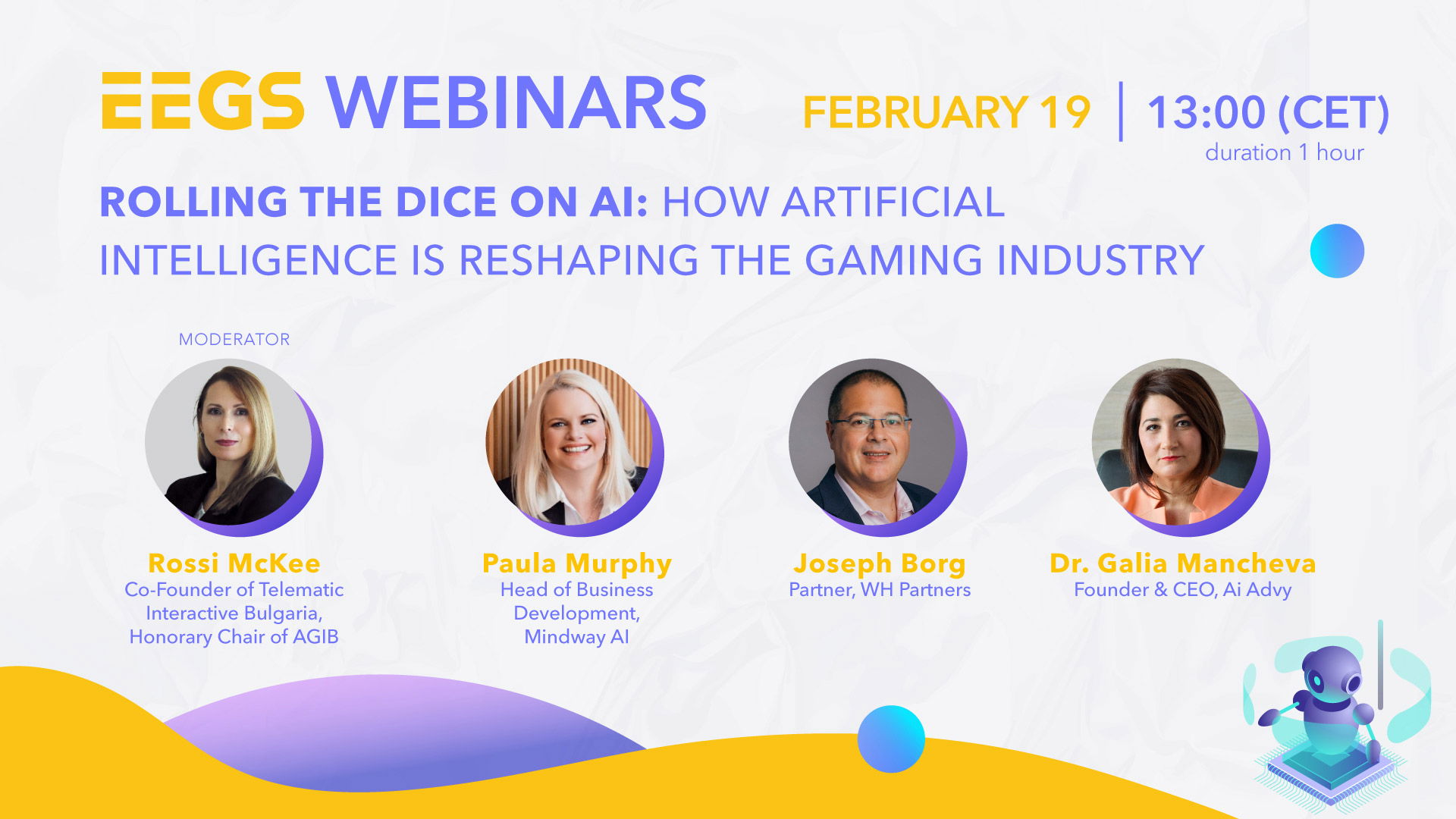 EEGS WEBINARS

FEBRUARY 19 | 13:00 (CET)
duration 1 hour

ROLLING THE DICE ON AI: HOW ARTIFICIAL INTELLIGENCE IS RESHAPING THE GAMING INDUSTRY

MODERATOR

Rossi McKee
Co-Founder of Telematic Interactive Bulgaria, Honorary Chair of AGIB

Paula Murphy
Head of Business Development, Mindway AI

Joseph Borg
Partner, WH Partners

Dr. Galia Mancheva
Founder & CEO, Ai Advy